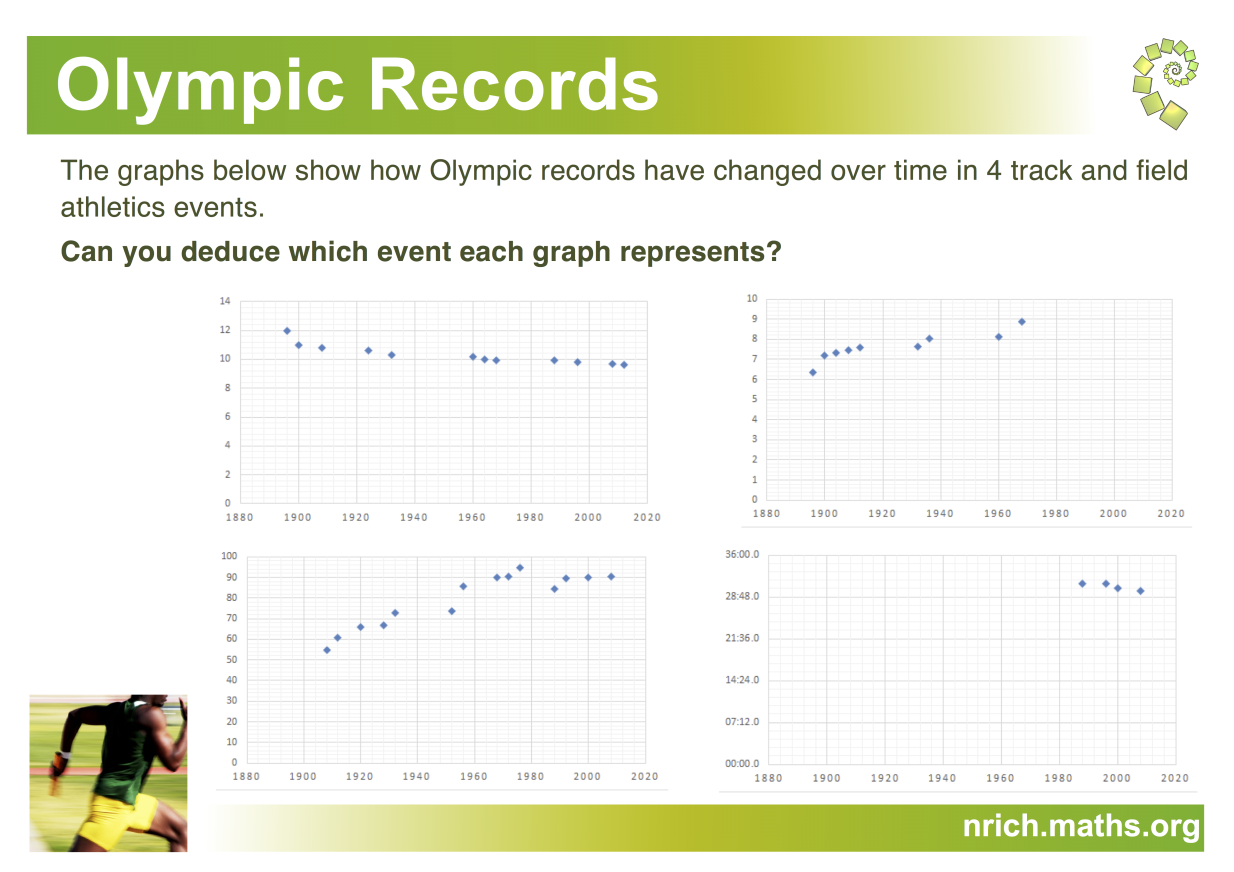 Olympic Records

The graphs below show how Olympic records have changed over time in 4 track and field athletics events.

**Can you deduce which event each graph represents?**

14
12
10
8
6
4
2
0
1880 1900 1920 1940 1960 1980 2000 2020

10
9
8
7
6
5
4
3
2
1
0
1880 1900 1920 1940 1960 1980 2000 2020

100
90
80
70
60
50
40
30
20
10
0
1880 1900 1920 1940 1960 1980 2000 2020

36:00.0
28:48.0
21:36.0
14:24.0
07:12.0
00:00.0
1880 1900 1920 1940 1960 1980 2000 2020

nrich.maths.org